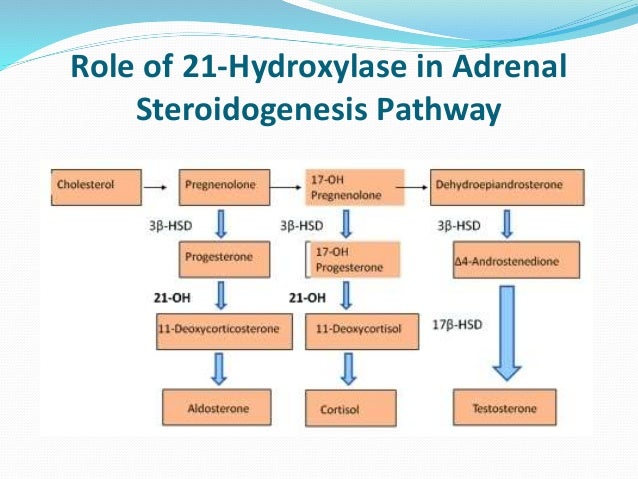 Role of 21-Hydroxylase in Adrenal Steroidogenesis Pathway

Cholesterol

Pregnenolone

17-OH Pregnenolone

Dehydroepiandrosterone

3β-HSD

3β-HSD

3β-HSD

Progesterone

17-OH Progesterone

Δ4-Androstenedione

21-OH

21-OH

11-Deoxycorticosterone

11-Deoxycortisol

17β-HSD

Aldosterone

Cortisol

Testosterone